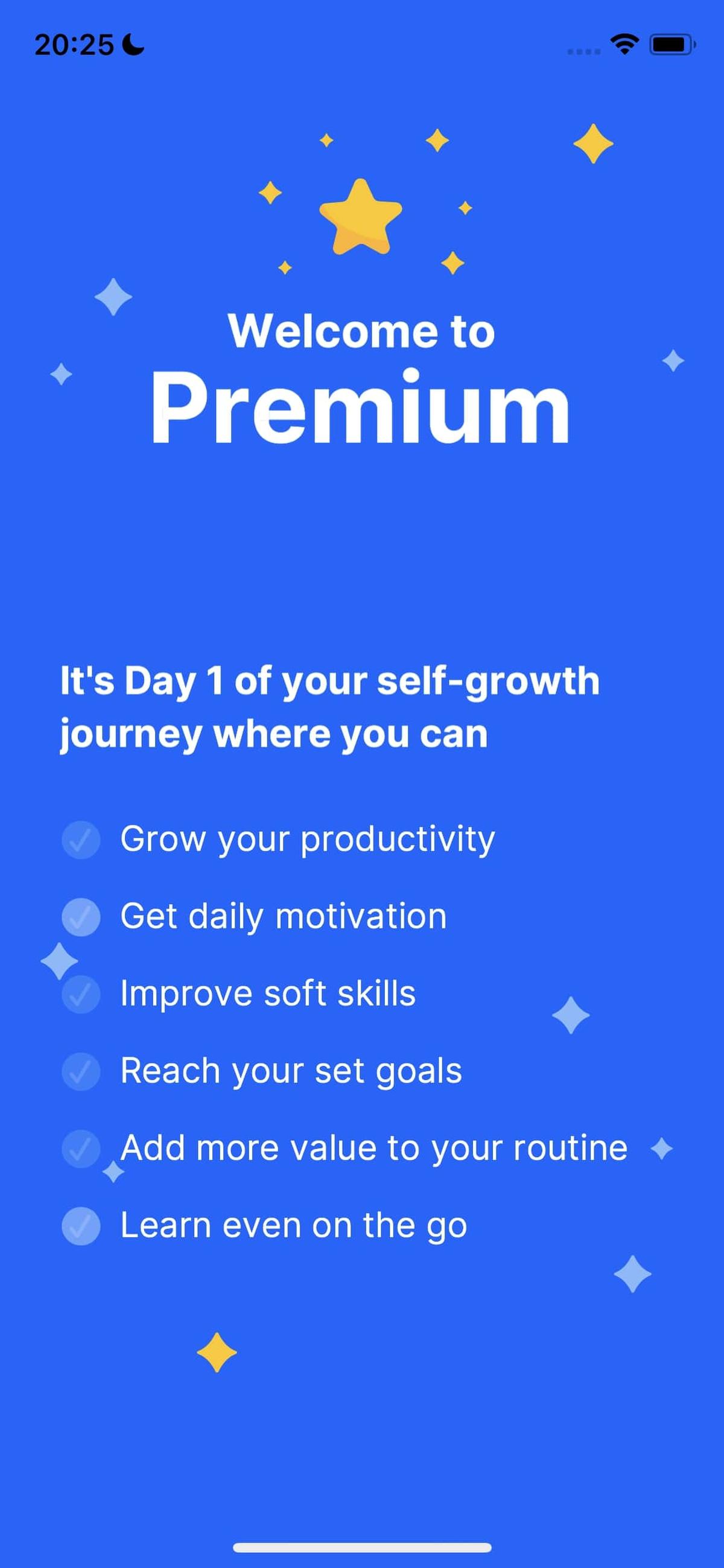 20:25

Welcome to
Premium

It's Day 1 of your self-growth journey where you can

Grow your productivity

Get daily motivation

Improve soft skills

Reach your set goals

Add more value to your routine

Learn even on the go